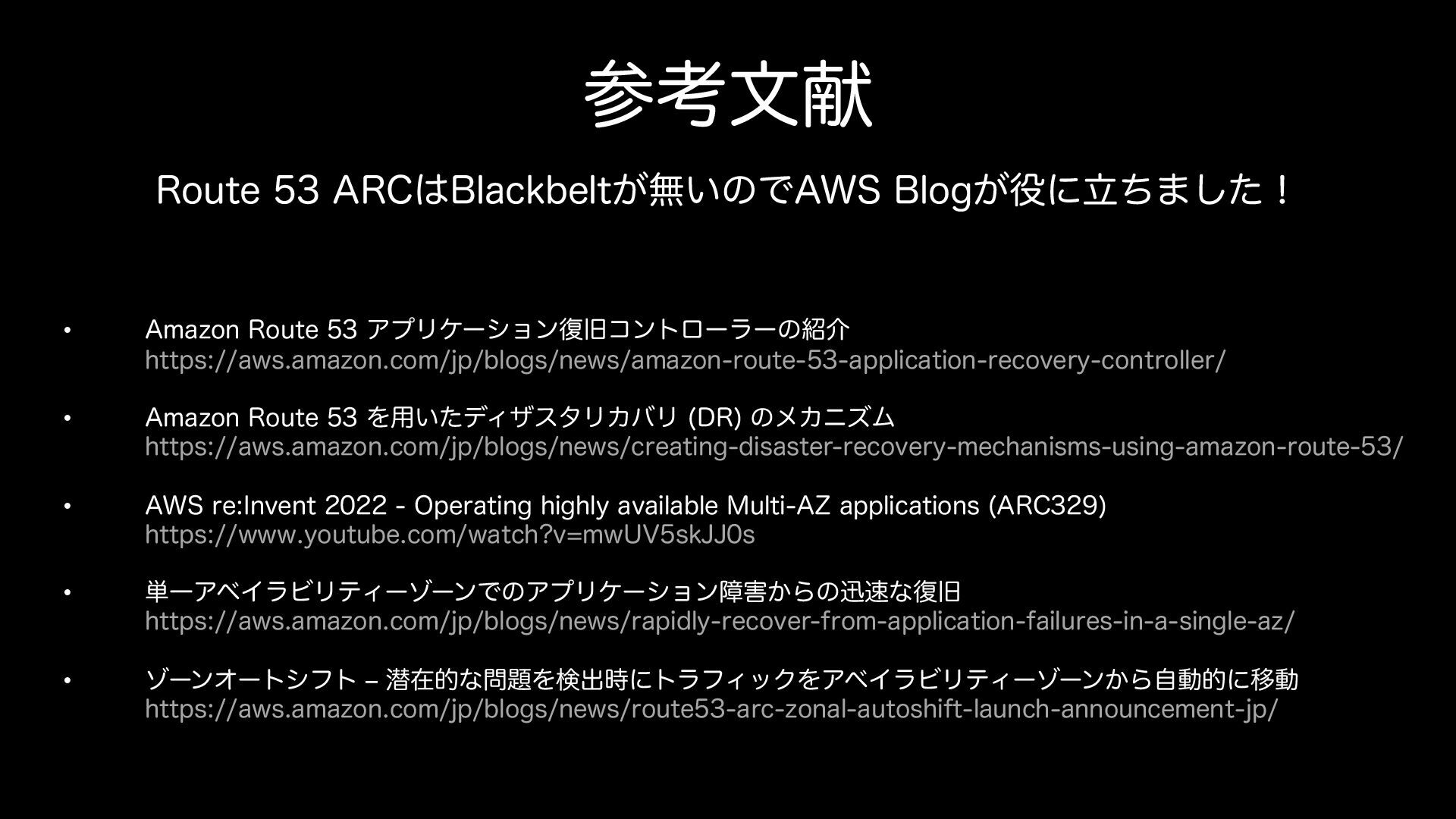 参考文献

Route 53 ARCはBlackbeltが無いのでAWS Blogが役に立ちました！

• Amazon Route 53 アプリケーション復旧コントローラーの紹介
https://aws.amazon.com/jp/blogs/news/amazon-route-53-application-recovery-controller/

• Amazon Route 53 を用いたディザスタリカバリ (DR) のメカニズム
https://aws.amazon.com/jp/blogs/news/creating-disaster-recovery-mechanisms-using-amazon-route-53/

• AWS re:Invent 2022 - Operating highly available Multi-AZ applications (ARC329)
https://www.youtube.com/watch?v=mwUV5skJJ0s

• 単一アベイラビリティーゾーンでのアプリケーション障害からの迅速な復旧
https://aws.amazon.com/jp/blogs/news/rapidly-recover-from-application-failures-in-a-single-az/

• ゾーンオートシフト – 潜在的な問題を検出時にトラフィックをアベイラビリティーゾーンから自動的に移動
https://aws.amazon.com/jp/blogs/news/route53-arc-zonal-autoshift-launch-announcement-jp/